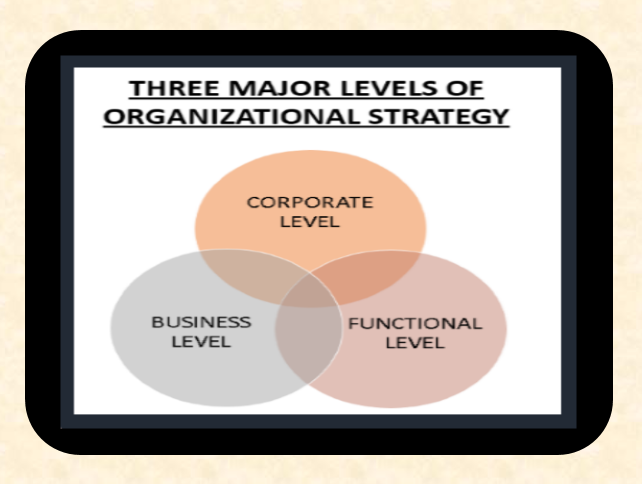 THREE MAJOR LEVELS OF ORGANIZATIONAL STRATEGY

CORPORATE LEVEL

BUSINESS LEVEL

FUNCTIONAL LEVEL